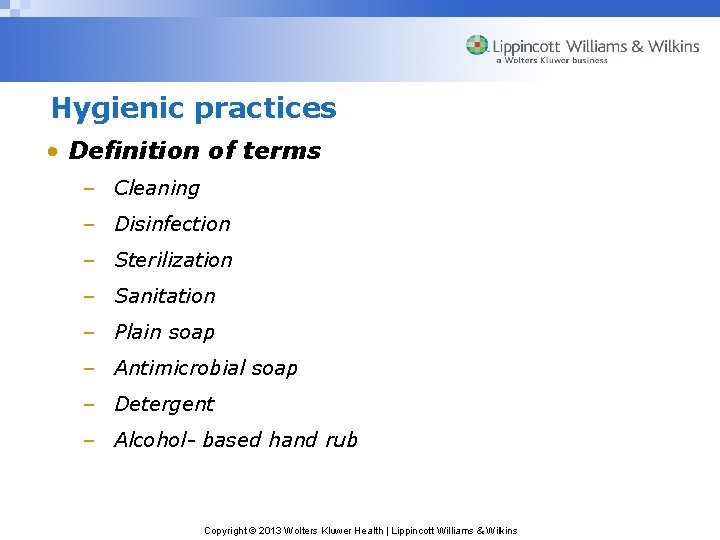 Lippincott Williams & Wilkins
a Wolters Kluwer business

Hygienic practices

• Definition of terms
– Cleaning
– Disinfection
– Sterilization
– Sanitation
– Plain soap
– Antimicrobial soap
– Detergent
– Alcohol- based hand rub

Copyright © 2013 Wolters Kluwer Health | Lippincott Williams & Wilkins